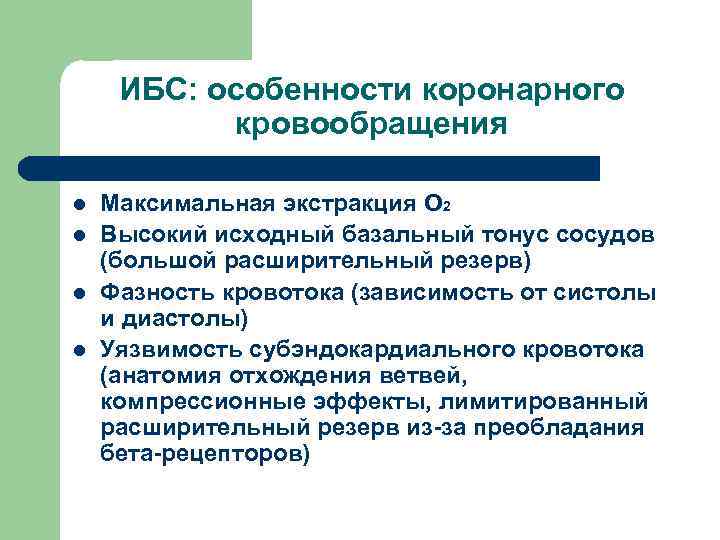 ИБС: особенности коронарного кровообращения

- Максимальная экстракция $O_2$
- Высокий исходный базальный тонус сосудов (большой расширительный резерв)
- Фазность кровотока (зависимость от систолы и диастолы)
- Уязвимость субэндокардиального кровотока (анатомия отхождения ветвей, компрессионные эффекты, лимитированный расширительный резерв из-за преобладания бета-рецепторов)